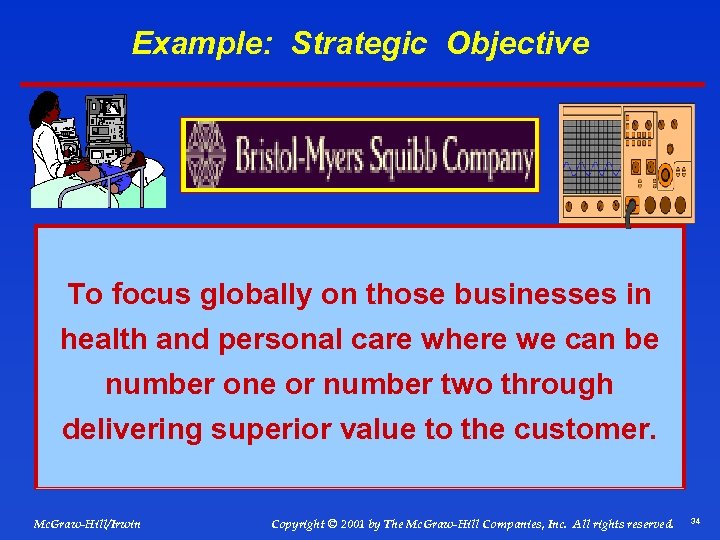 Example: Strategic Objective

Bristol-Myers Squibb Company

To focus globally on those businesses in health and personal care where we can be number one or number two through delivering superior value to the customer.

McGraw-Hill/Irwin

Copyright © 2001 by The McGraw-Hill Companies, Inc. All rights reserved.

34